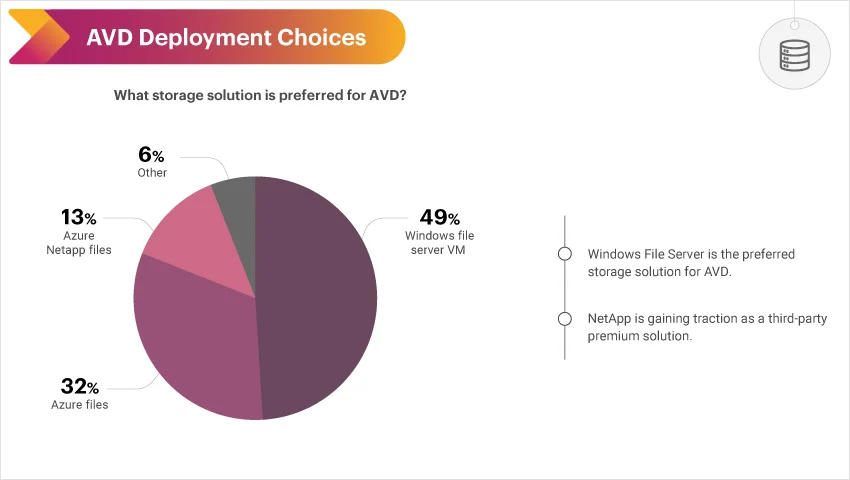 AVD Deployment Choices

What storage solution is preferred for AVD?

6%
Other

13%
Azure
Netapp files

49%
Windows file
server VM

32%
Azure files

Windows File Server is the preferred storage solution for AVD.

NetApp is gaining traction as a third-party premium solution.